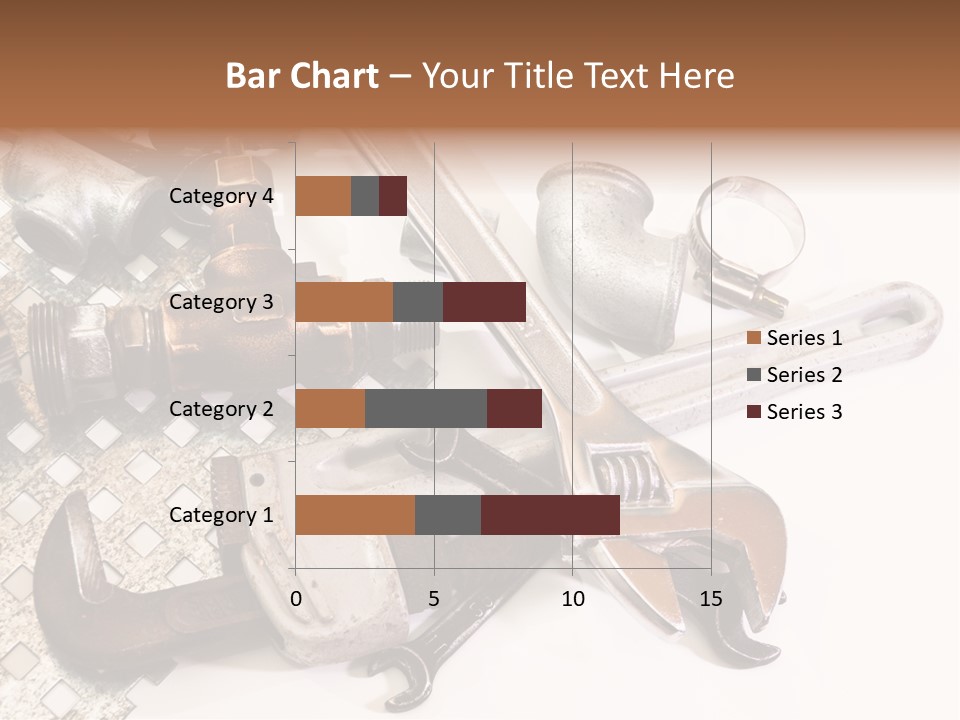 Bar Chart – Your Title Text Here

Category 4
Category 3
Category 2
Category 1

0
5
10
15

Series 1
Series 2
Series 3